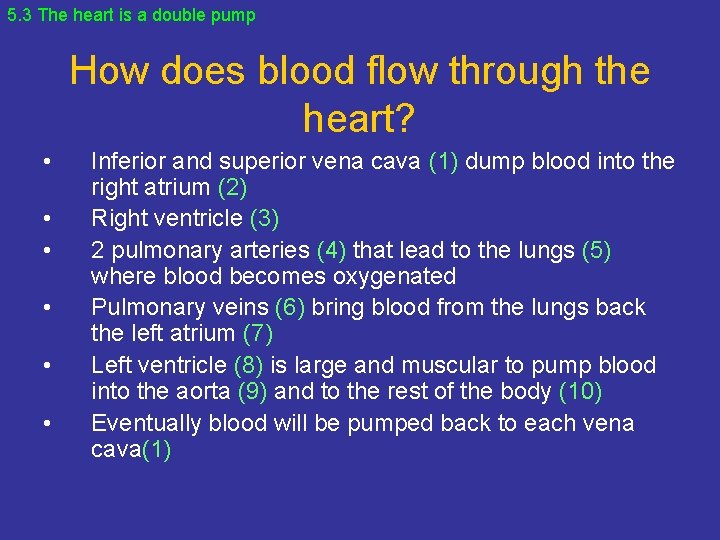 5.3 The heart is a double pump

How does blood flow through the heart?

• Inferior and superior vena cava (1) dump blood into the right atrium (2)
• Right ventricle (3)
• 2 pulmonary arteries (4) that lead to the lungs (5) where blood becomes oxygenated
• Pulmonary veins (6) bring blood from the lungs back the left atrium (7)
• Left ventricle (8) is large and muscular to pump blood into the aorta (9) and to the rest of the body (10)
• Eventually blood will be pumped back to each vena cava(1)